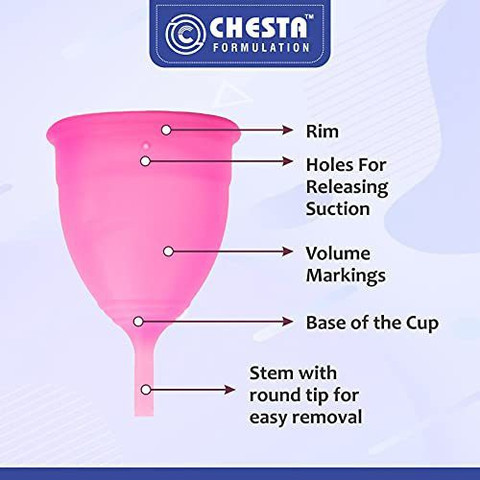 CHESTA™
FORMULATION

Rim

Holes For Releasing Suction

Volume Markings

Base of the Cup

Stem with round tip for easy removal